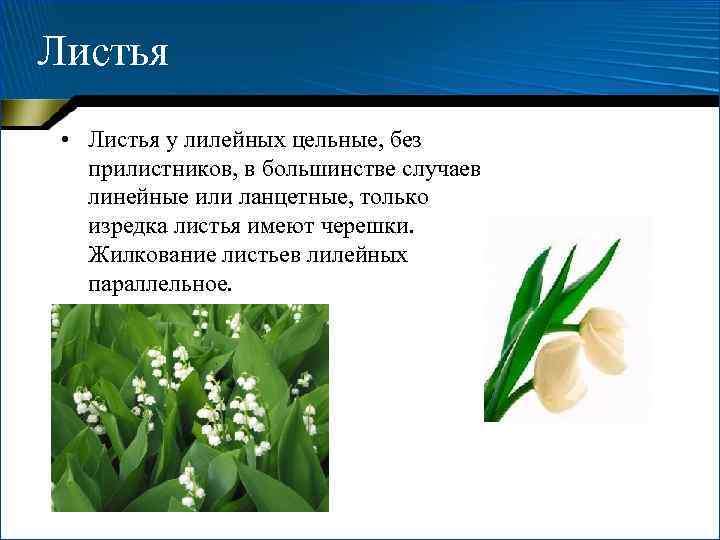 Листья

• Листья у лилейных цельные, без прилистников, в большинстве случаев линейные или ланцетные, только изредка листья имеют черешки. Жилкование листьев лилейных параллельное.